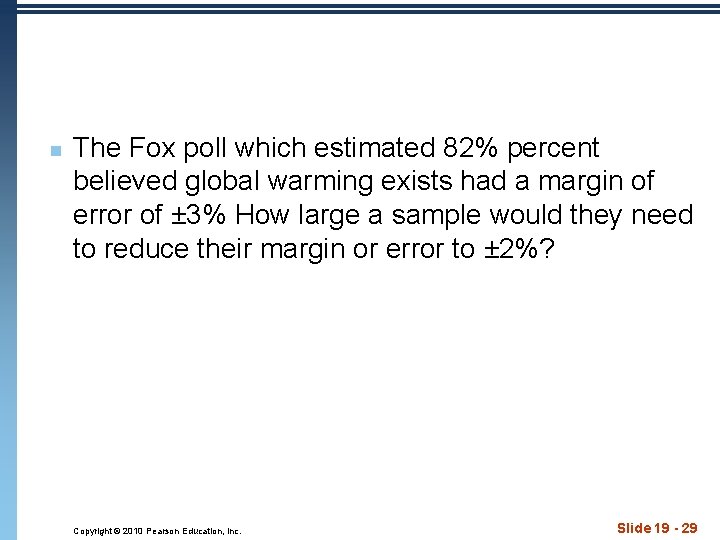 The Fox poll which estimated 82% percent believed global warming exists had a margin of error of ±3% How large a sample would they need to reduce their margin or error to ±2%?

Copyright © 2010 Pearson Education, Inc.

Slide 19 - 29